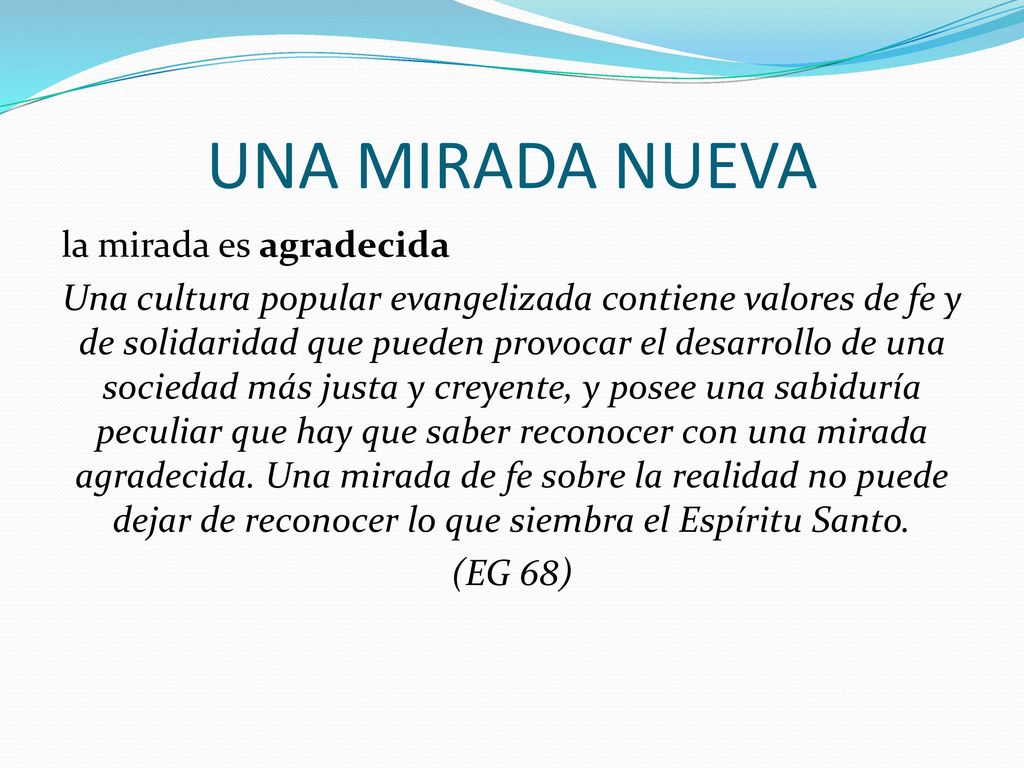 UNA MIRADA NUEVA

la mirada es agradecida

Una cultura popular evangelizada contiene valores de fe y de solidaridad que pueden provocar el desarrollo de una sociedad más justa y creyente, y posee una sabiduría peculiar que hay que saber reconocer con una mirada agradecida. Una mirada de fe sobre la realidad no puede dejar de reconocer lo que siembra el Espíritu Santo.

(EG 68)